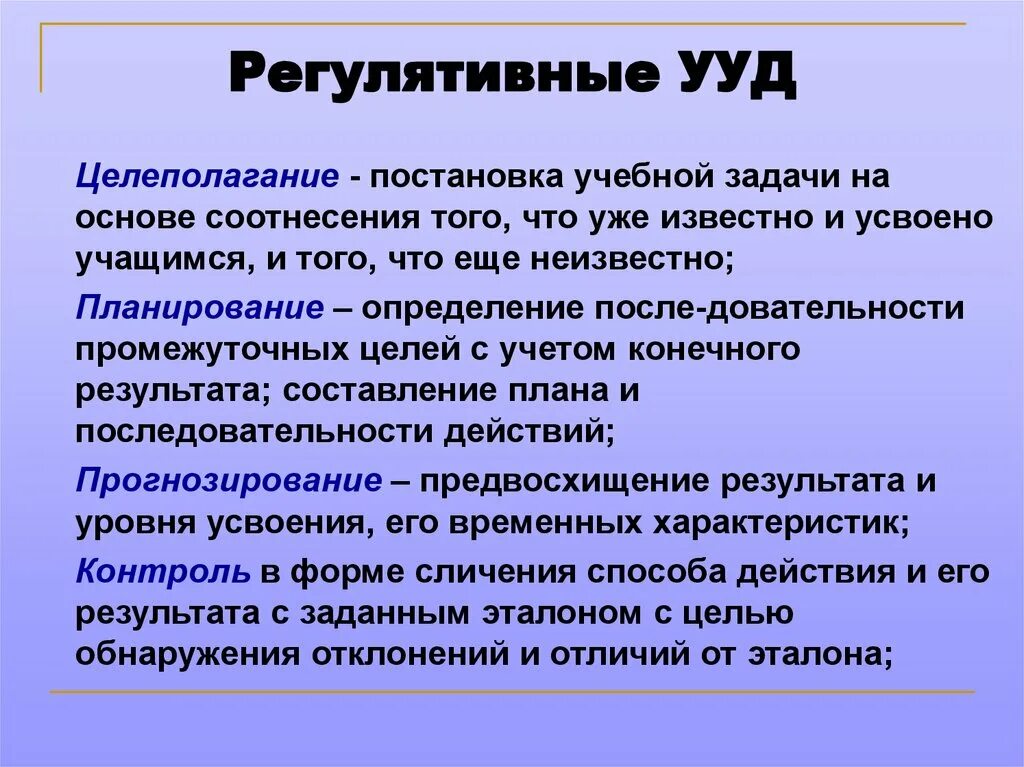 Регулятивные УУД

Целеполагание - постановка учебной задачи на основе соотнесения того, что уже известно и усвоено учащимся, и того, что еще неизвестно;

Планирование – определение после-довательности промежуточных целей с учетом конечного результата; составление плана и последовательности действий;

Прогнозирование – предвосхищение результата и уровня усвоения, его временных характеристик;

Контроль в форме сличения способа действия и его результата с заданным эталоном с целью обнаружения отклонений и отличий от эталона;